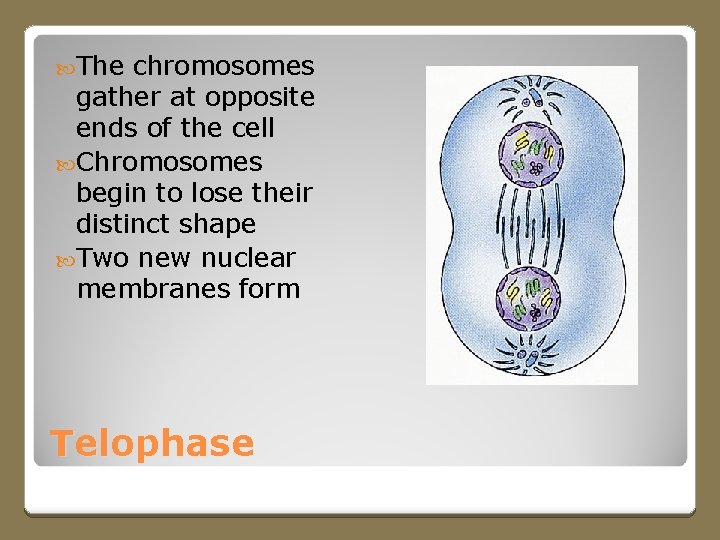 The chromosomes gather at opposite ends of the cell

Chromosomes begin to lose their distinct shape

Two new nuclear membranes form

Telophase